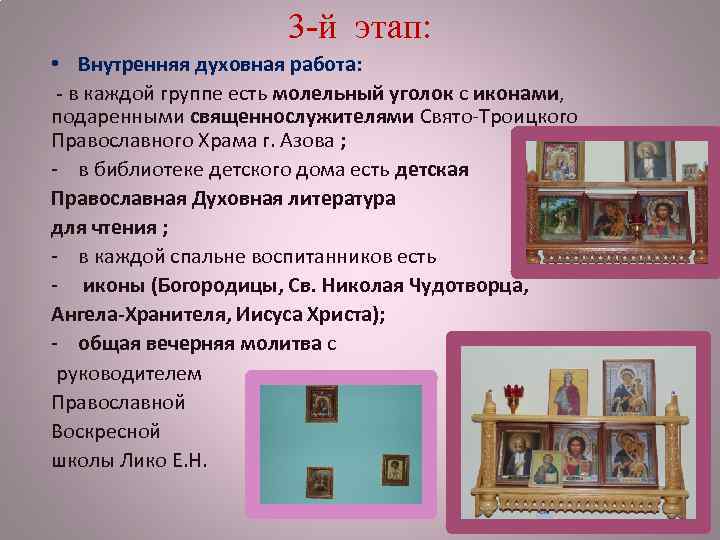 3-й этап:

• Внутренняя духовная работа:

- в каждой группе есть молельный уголок с иконами, подаренными священнослужителями Свято-Троицкого Православного Храма г. Азова ;

- в библиотеке детского дома есть детская Православная Духовная литература для чтения ;

- в каждой спальне воспитанников есть

- иконы (Богородицы, Св. Николая Чудотворца, Ангела-Хранителя, Иисуса Христа);

- общая вечерняя молитва с руководителем Православной Воскресной школы Лико Е.Н.